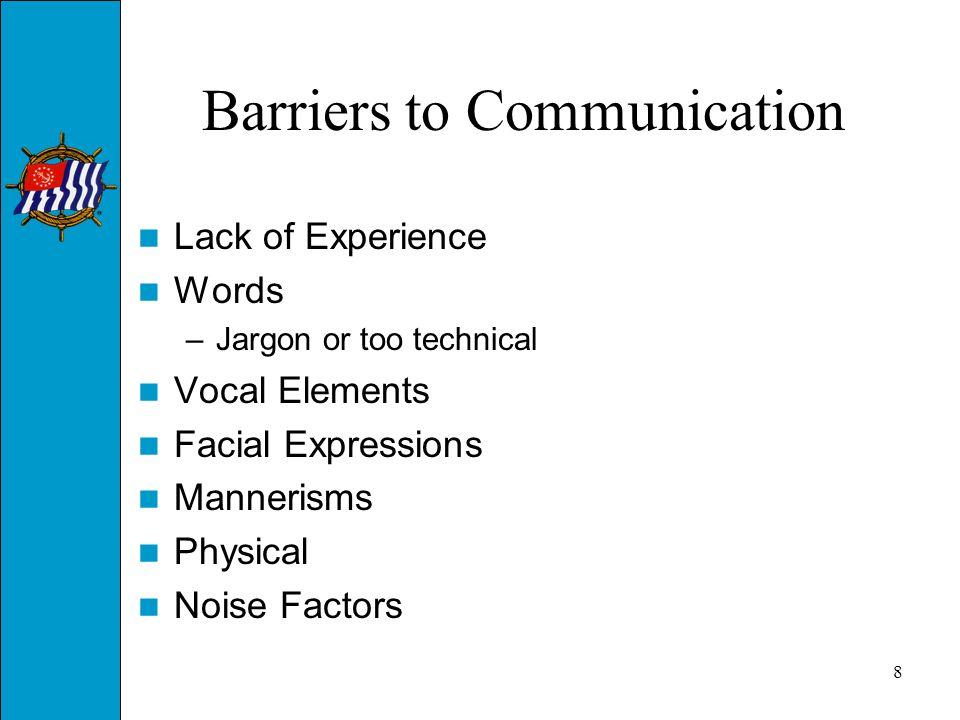 Barriers to Communication

- Lack of Experience
- Words
  – Jargon or too technical
- Vocal Elements
- Facial Expressions
- Mannerisms
- Physical
- Noise Factors

8